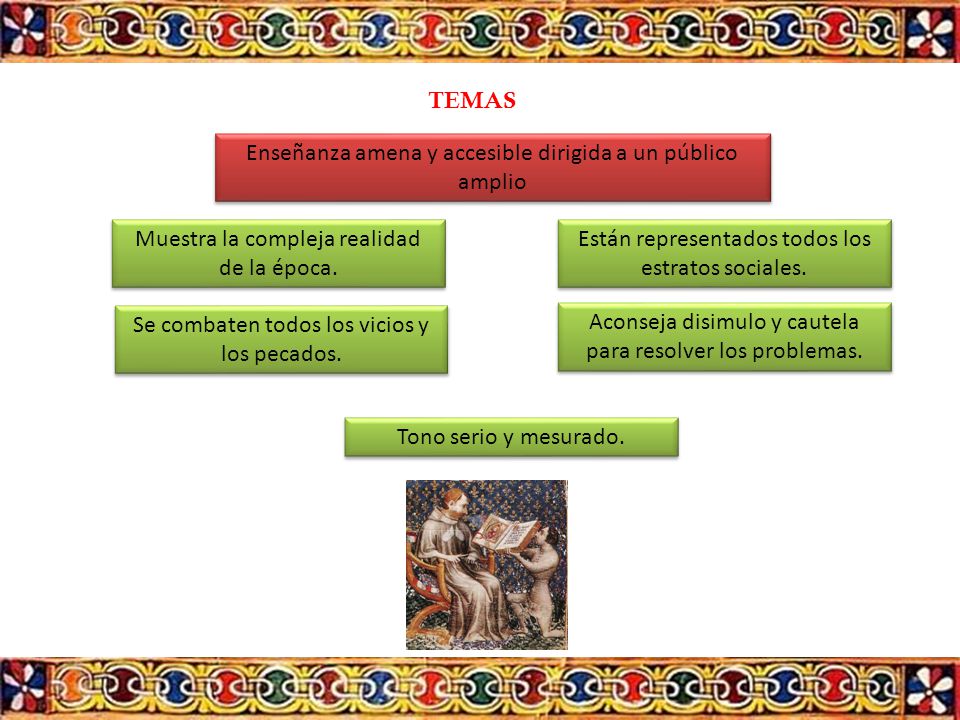 TEMAS

Enseñanza amena y accesible dirigida a un público amplio

Muestra la compleja realidad de la época.

Están representados todos los estratos sociales.

Se combaten todos los vicios y los pecados.

Aconseja disimulo y cautela para resolver los problemas.

Tono serio y mesurado.